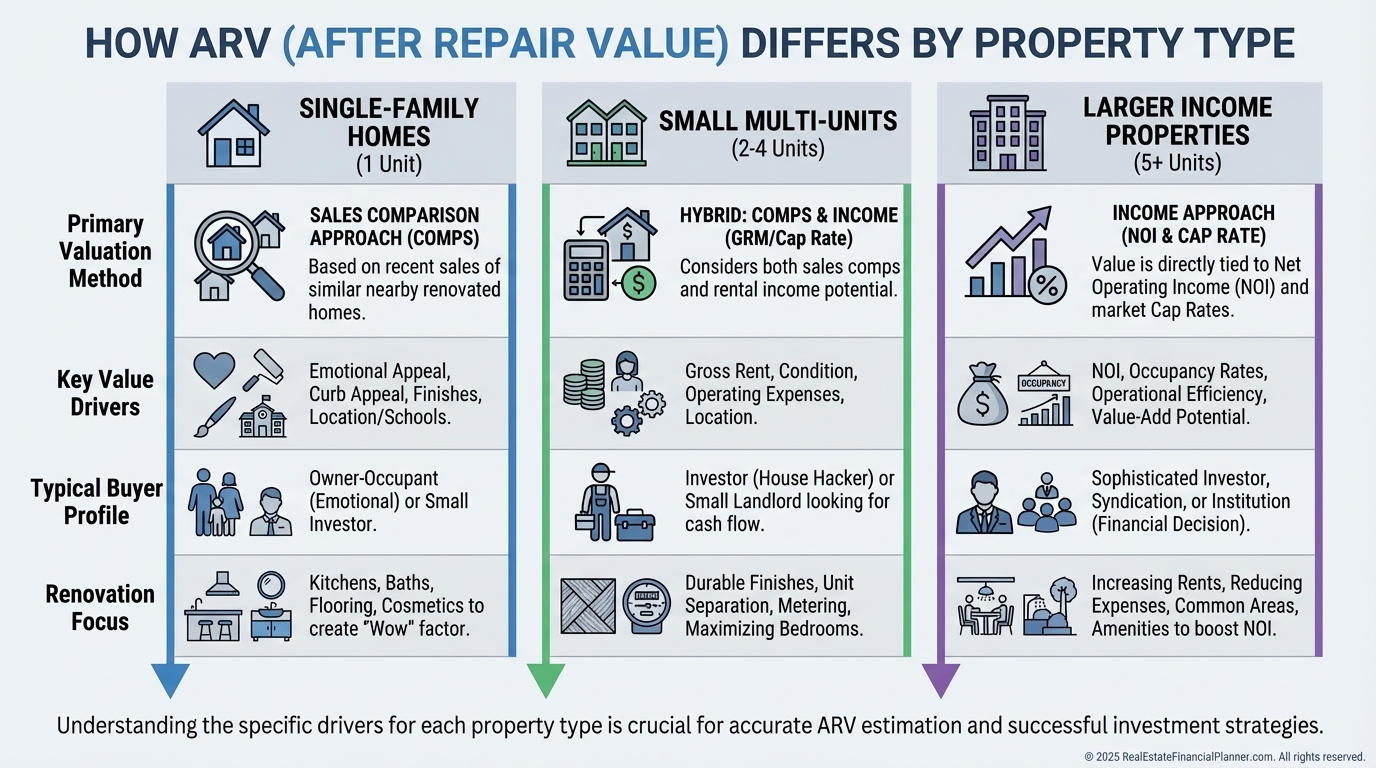 HOW ARV (AFTER REPAIR VALUE) DIFFERS BY PROPERTY TYPE

| | SINGLE-FAMILY HOMES (1 Unit) | SMALL MULTI-UNITS (2-4 Units) | LARGER INCOME PROPERTIES (5+ Units) |
|---|---|---|---|
| Primary Valuation Method | SALES COMPARISON APPROACH (COMPS) Based on recent sales of similar nearby renovated homes. | HYBRID: COMPS & INCOME (GRM/Cap Rate) Considers both sales comps and rental income potential. | INCOME APPROACH (NOI & CAP RATE) Value is directly tied to Net Operating Income (NOI) and market Cap Rates. |
| Key Value Drivers | Emotional Appeal, Curb Appeal, Finishes, Location/Schools. | Gross Rent, Condition, Operating Expenses, Location. | OCCUPANCY NOI, Occupancy Rates, Operational Efficiency, Value-Add Potential. |
| Typical Buyer Profile | Owner-Occupant (Emotional) or Small Investor. | Investor (House Hacker) or Small Landlord looking for cash flow. | Sophisticated Investor, Syndication, or Institution (Financial Decision). |
| Renovation Focus | Kitchens, Baths, Flooring, Cosmetics to create "Wow" factor. | Durable Finishes, Unit Separation, Metering, Maximizing Bedrooms. | Increasing Rents, Reducing Expenses, Common Areas, Amenities to boost NOI. |

Understanding the specific drivers for each property type is crucial for accurate ARV estimation and successful investment strategies.

© 2025 RealEstateFinancialPlanner.com. All rights reserved.